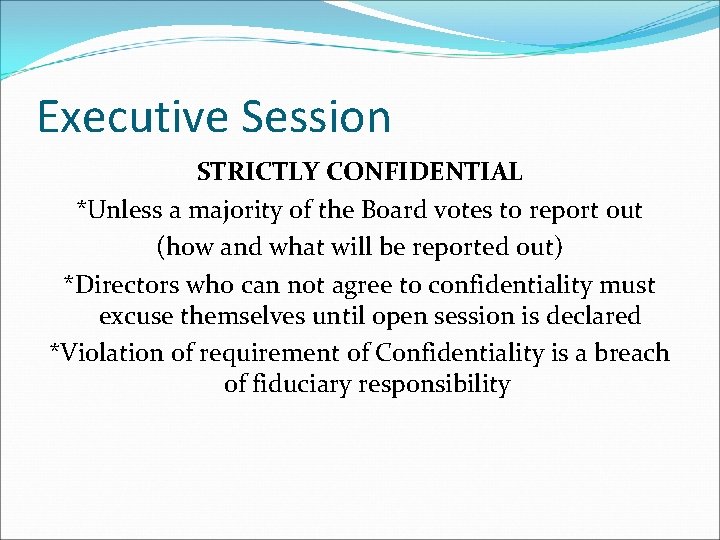 Executive Session

STRICTLY CONFIDENTIAL

*Unless a majority of the Board votes to report out (how and what will be reported out)

*Directors who can not agree to confidentiality must excuse themselves until open session is declared

*Violation of requirement of Confidentiality is a breach of fiduciary responsibility